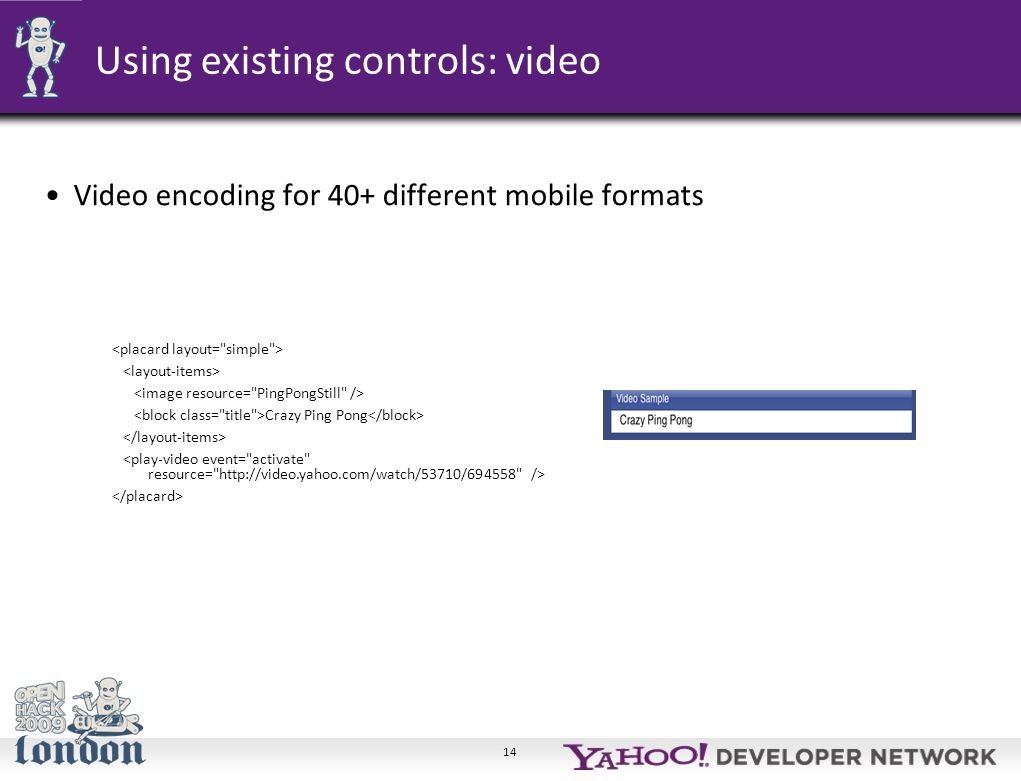 Using existing controls: video

• Video encoding for 40+ different mobile formats

<placard layout="simple">
<layout-items>
<image resource="PingPongStill" />
<block class="title">Crazy Ping Pong</block>
</layout-items>
<play-video event="activate" resource="http://video.yahoo.com/watch/53710/694558" />
</placard>

Video Sample

Crazy Ping Pong

OPEN HACK 2009 London

14

YAHOO! DEVELOPER NETWORK